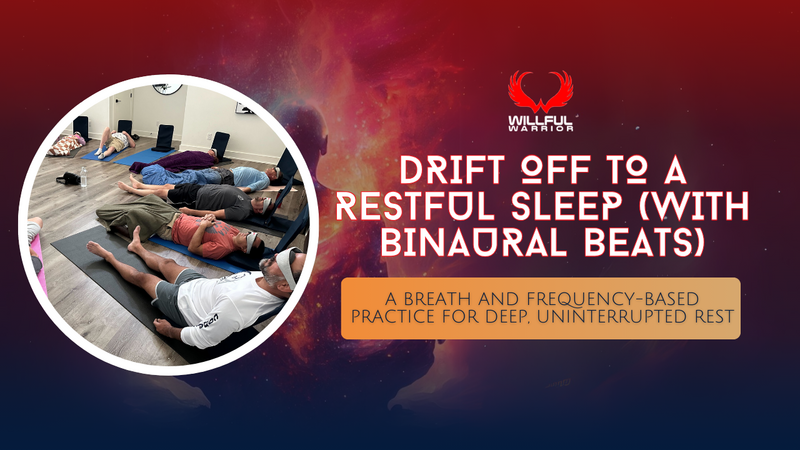 WILLFUL WARRIOR

DRIFT OFF TO A RESTFUL SLEEP (WITH BINAURAL BEATS)

A BREATH AND FREQUENCY-BASED PRACTICE FOR DEEP, UNINTERRUPTED REST